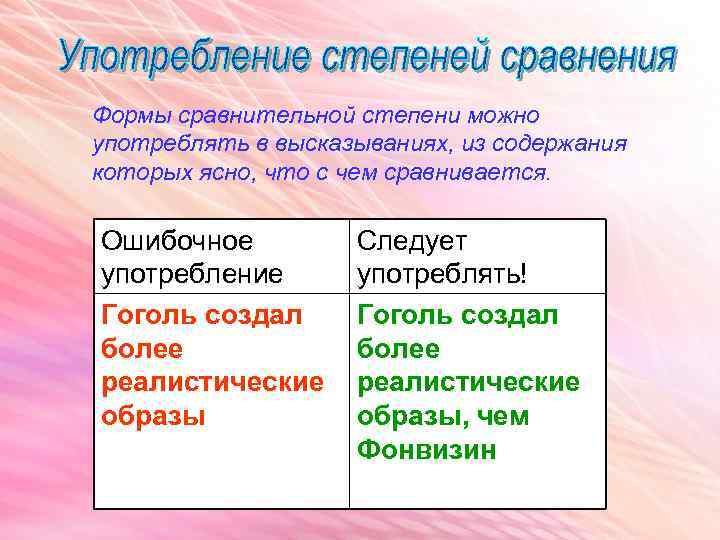 Употребление степеней сравнения

Формы сравнительной степени можно употреблять в высказываниях, из содержания которых ясно, что с чем сравнивается.

| Ошибочное употребление | Следует употреблять! |
|---|---|
| Гоголь создал более реалистические образы | Гоголь создал более реалистические образы, чем Фонвизин |